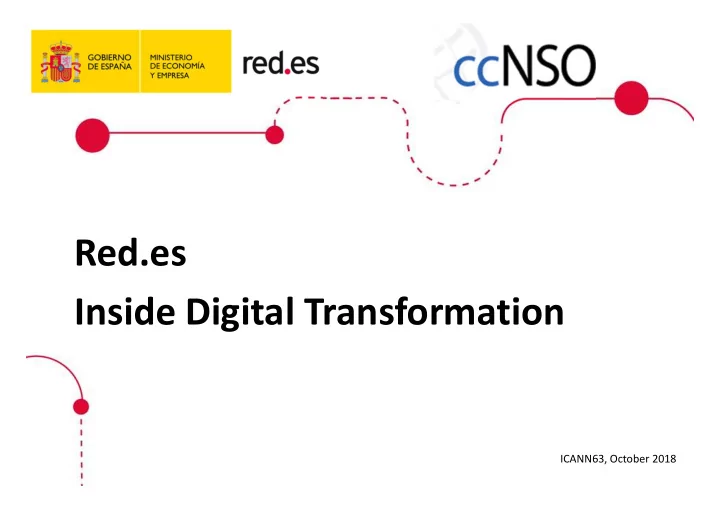 GOBIERNO DE ESPAÑA

MINISTERIO DE ECONOMÍA Y EMPRESA

red.es

ccNSO

Red.es

Inside Digital Transformation

ICANN63, October 2018